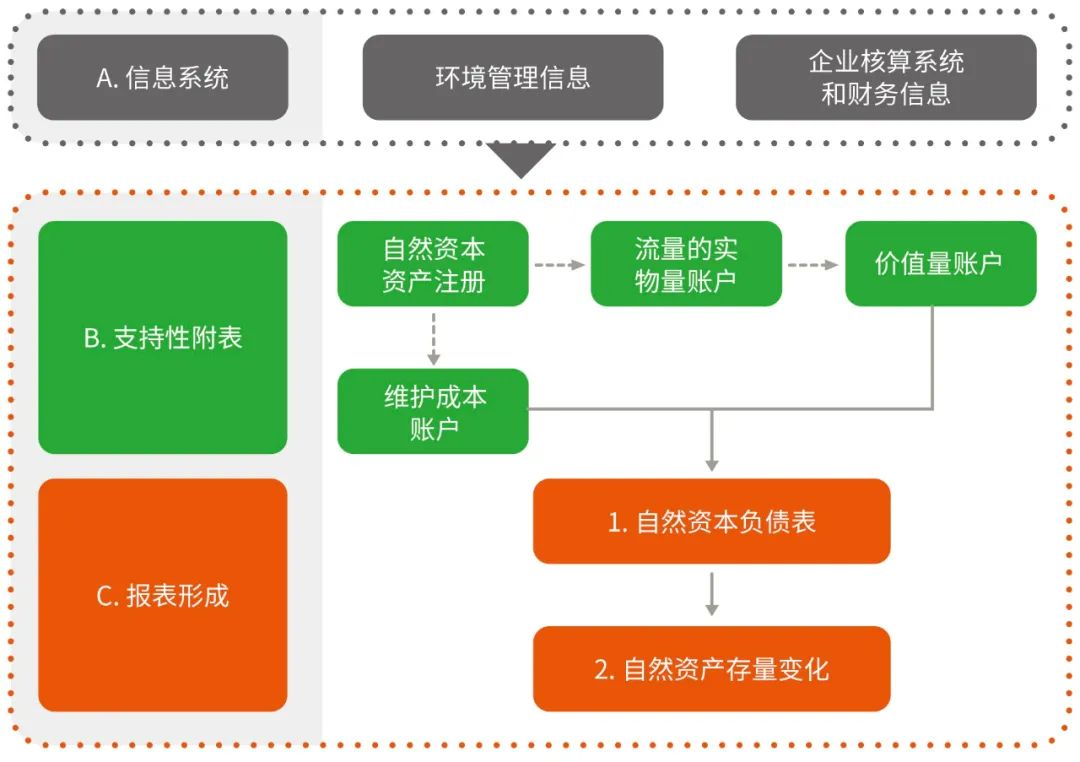 A. 信息系统

环境管理信息

企业核算系统和财务信息

B. 支持性附表

自然资本资产注册

流量的实物量账户

价值量账户

维护成本账户

C. 报表形成

1. 自然资本负债表

2. 自然资产存量变化